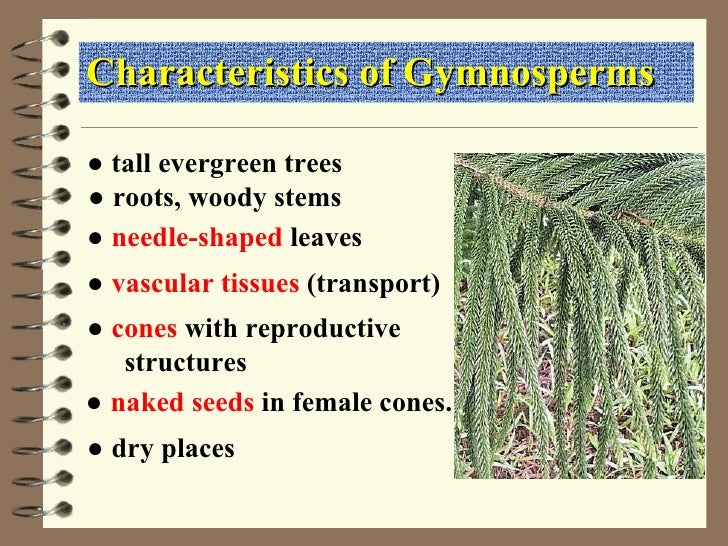 Characteristics of Gymnosperms

● tall evergreen trees
● roots, woody stems
● needle-shaped leaves
● vascular tissues (transport)
● cones with reproductive structures
● naked seeds in female cones.
● dry places